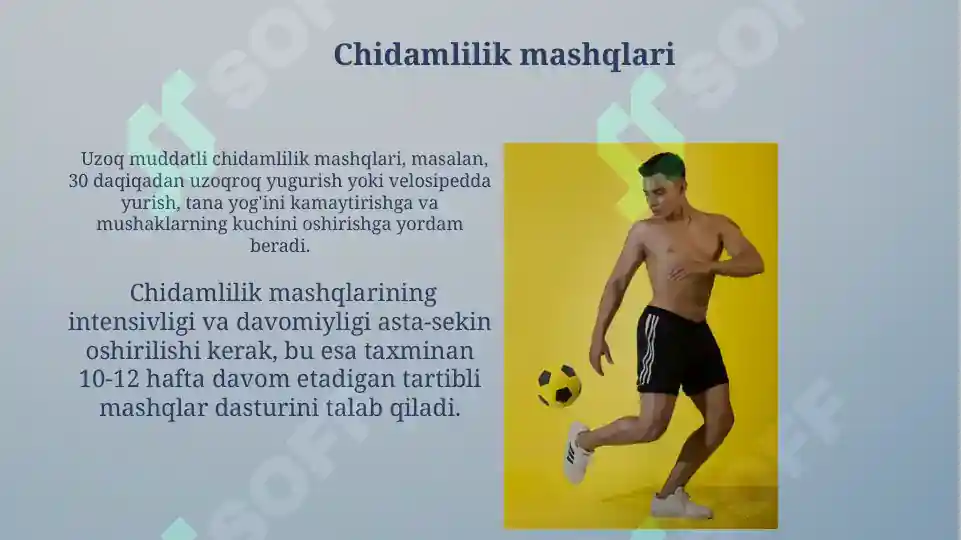 Chidamlilik mashqlari

Uzoq muddatli chidamlilik mashqlari, masalan, 30 daqiqadan uzoqroq yugurish yoki velosipedda yurish, tana yog'ini kamaytirishga va mushaklarning kuchini oshirishga yordam beradi.

Chidamlilik mashqlarining intensivligi va davomiyligi asta-sekin oshirilishi kerak, bu esa taxminan 10-12 hafta davom etadigan tartibli mashqlar dasturini talab qiladi.

SOFF SOFF SOFF SOFF